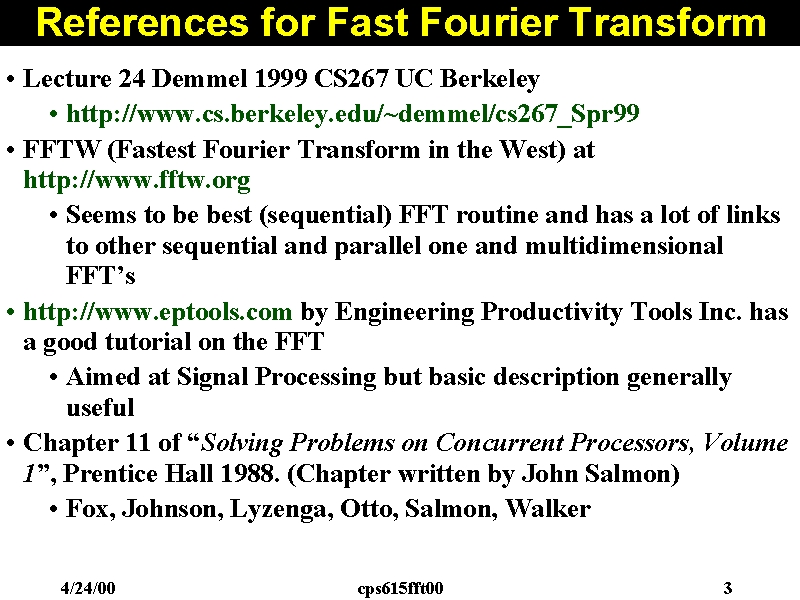 References for Fast Fourier Transform

• Lecture 24 Demmel 1999 CS267 UC Berkeley
  • http://www.cs.berkeley.edu/~demmel/cs267_Spr99
• FFTW (Fastest Fourier Transform in the West) at http://www.fftw.org
  • Seems to be best (sequential) FFT routine and has a lot of links to other sequential and parallel one and multidimensional FFT's
• http://www.eptools.com by Engineering Productivity Tools Inc. has a good tutorial on the FFT
  • Aimed at Signal Processing but basic description generally useful
• Chapter 11 of "Solving Problems on Concurrent Processors, Volume 1", Prentice Hall 1988. (Chapter written by John Salmon)
  • Fox, Johnson, Lyzenga, Otto, Salmon, Walker

4/24/00 cps615fft00 3